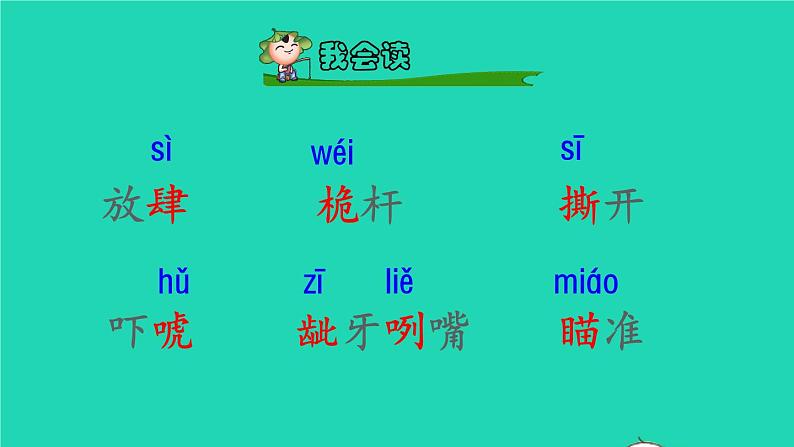 我会读

sì
放肆

wéi
桅杆

sī
撕开

hǔ
吓唬

zī liě
龇牙咧嘴

miáo
瞄准